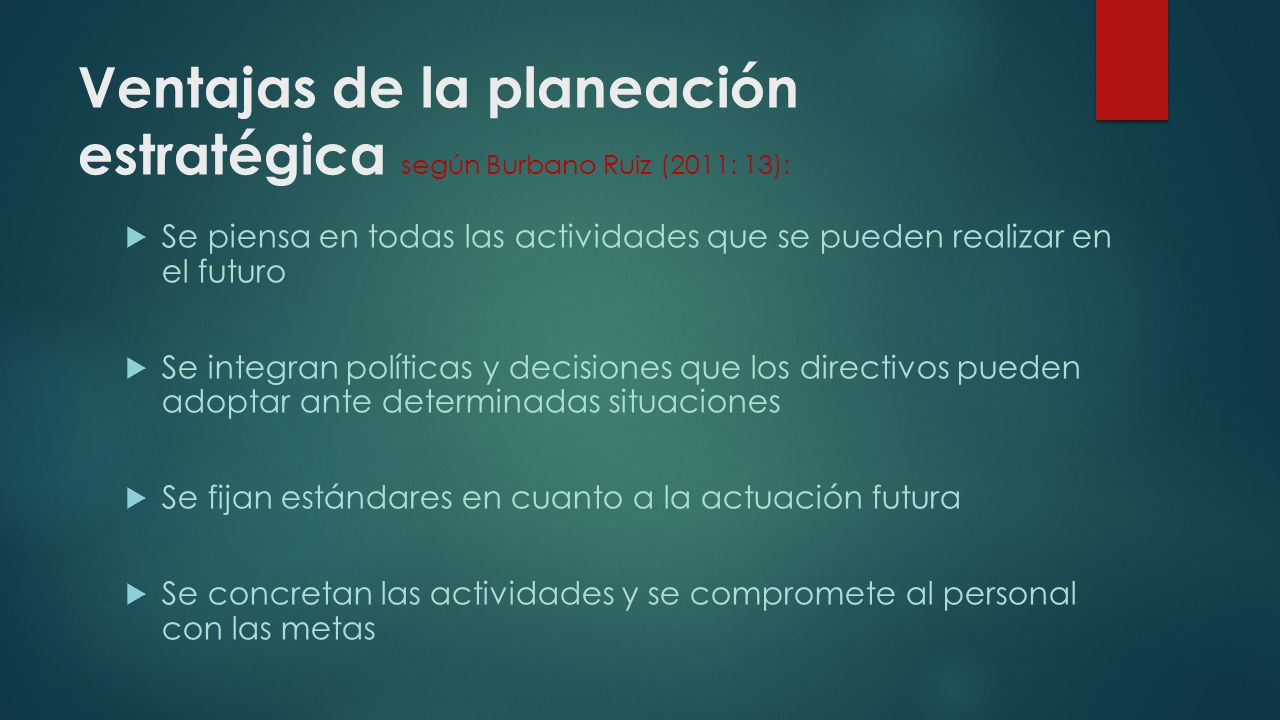 Ventajas de la planeación estratégica según Burbano Ruiz (2011: 13):

Se piensa en todas las actividades que se pueden realizar en el futuro

Se integran políticas y decisiones que los directivos pueden adoptar ante determinadas situaciones

Se fijan estándares en cuanto a la actuación futura

Se concretan las actividades y se compromete al personal con las metas